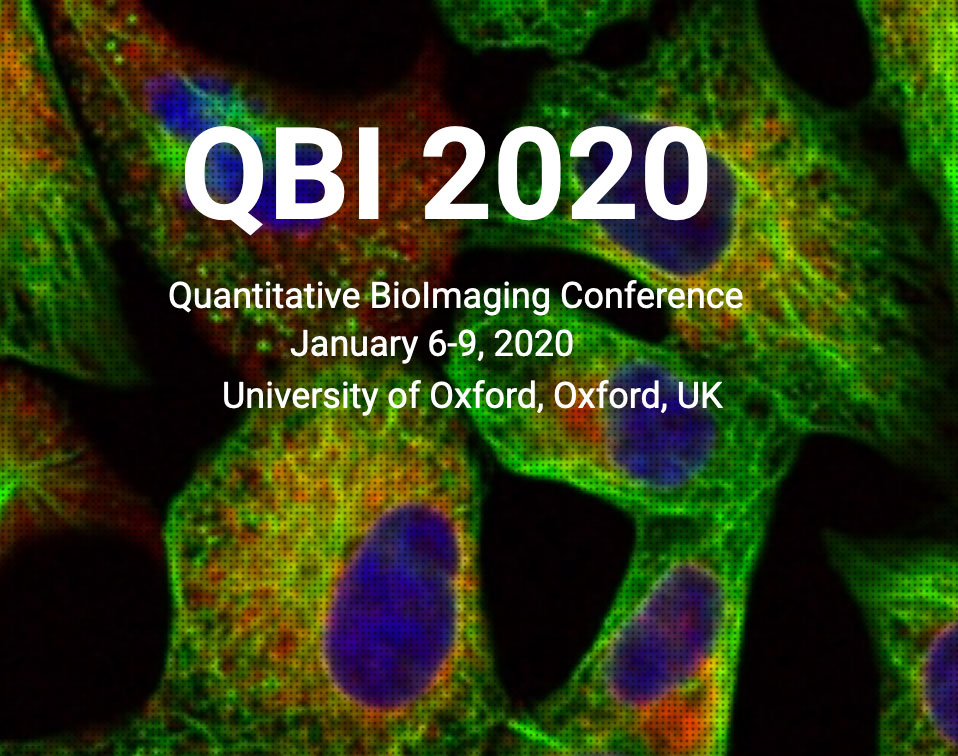 QBI 2020

Quantitative BioImaging Conference
January 6-9, 2020
University of Oxford, Oxford, UK